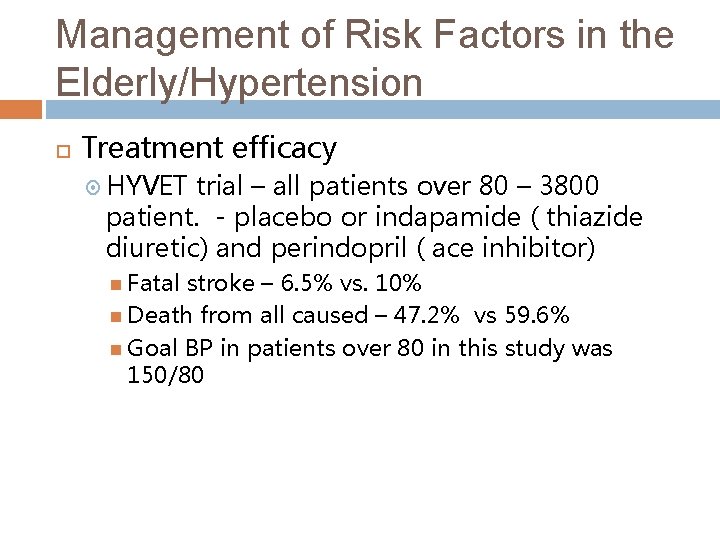 Management of Risk Factors in the Elderly/Hypertension

Treatment efficacy

HYVET trial – all patients over 80 – 3800 patient. - placebo or indapamide ( thiazide diuretic) and perindopril ( ace inhibitor)

Fatal stroke – 6.5% vs. 10%

Death from all caused – 47.2% vs 59.6%

Goal BP in patients over 80 in this study was 150/80